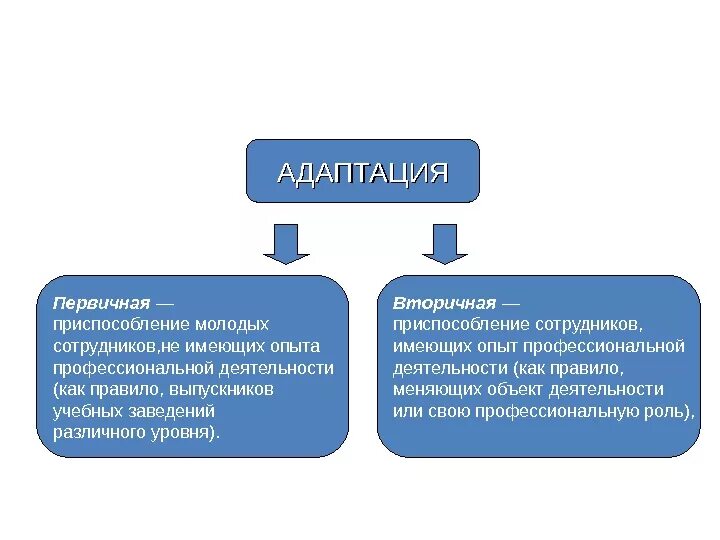 АДАПТАЦИЯ

Первичная — приспособление молодых сотрудников,не имеющих опыта профессиональной деятельности (как правило, выпускников учебных заведений различного уровня).

Вторичная — приспособление сотрудников, имеющих опыт профессиональной деятельности (как правило, меняющих объект деятельности или свою профессиональную роль),